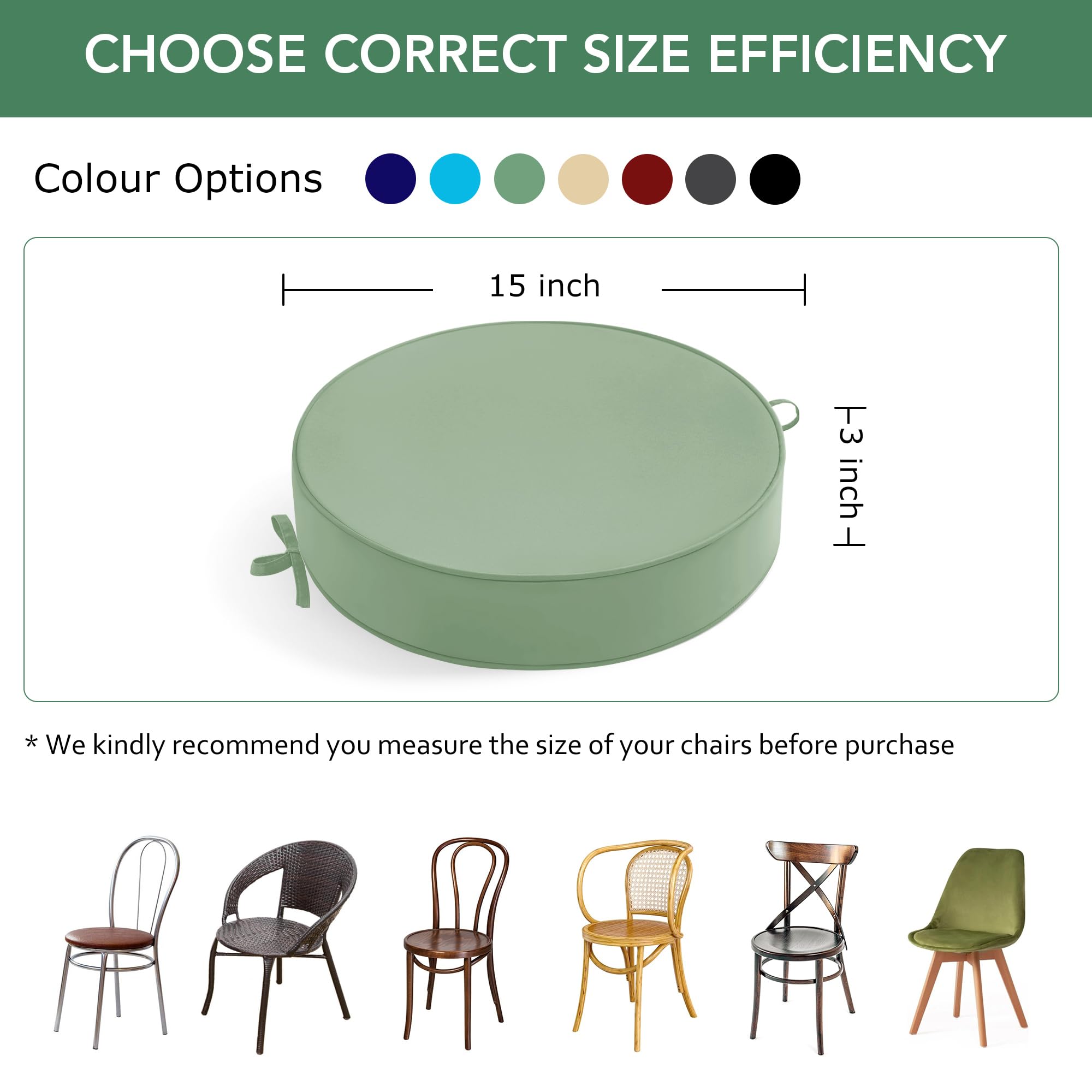 CHOOSE CORRECT SIZE EFFICIENCY

Colour Options

15 inch

3 inch

* We kindly recommend you measure the size of your chairs before purchase